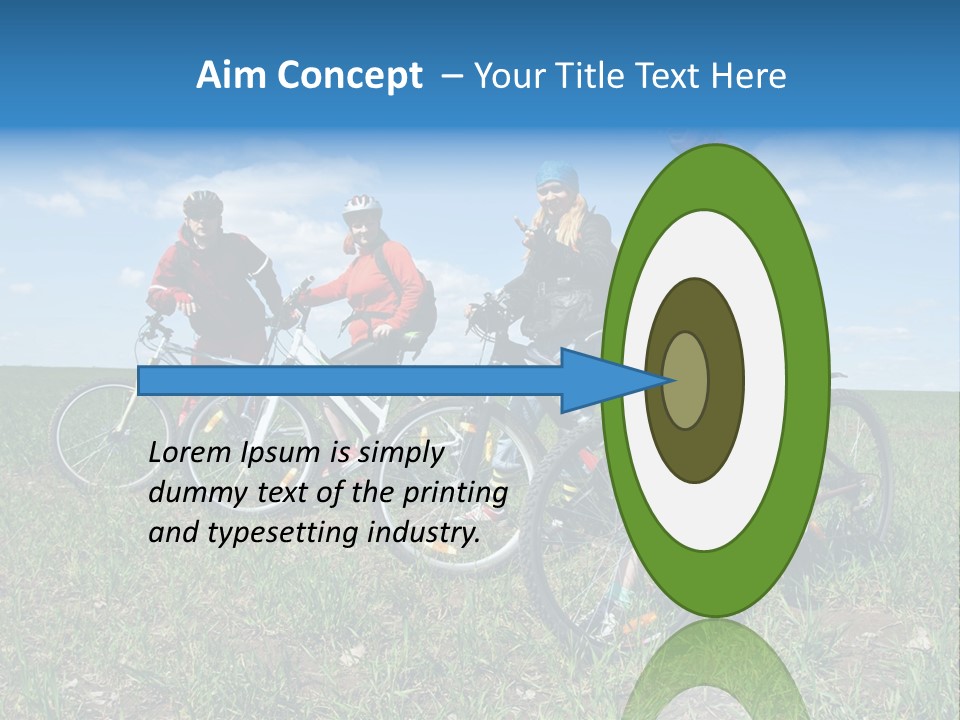 Aim Concept – Your Title Text Here

Lorem Ipsum is simply dummy text of the printing and typesetting industry.